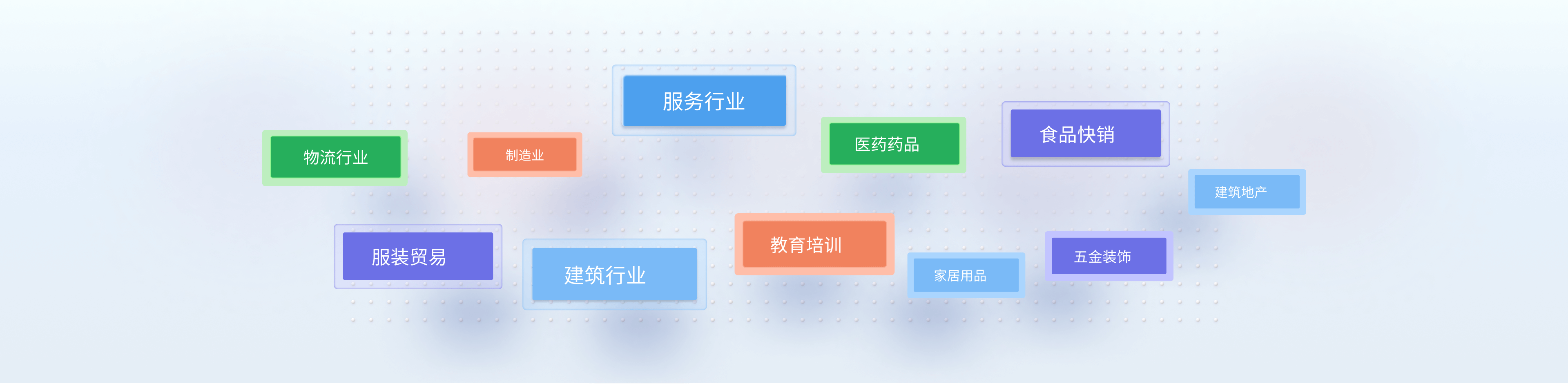 服务行业

物流行业

制造业

医药药品

食品快销

建筑地产

服装贸易

建筑行业

教育培训

家居用品

五金装饰